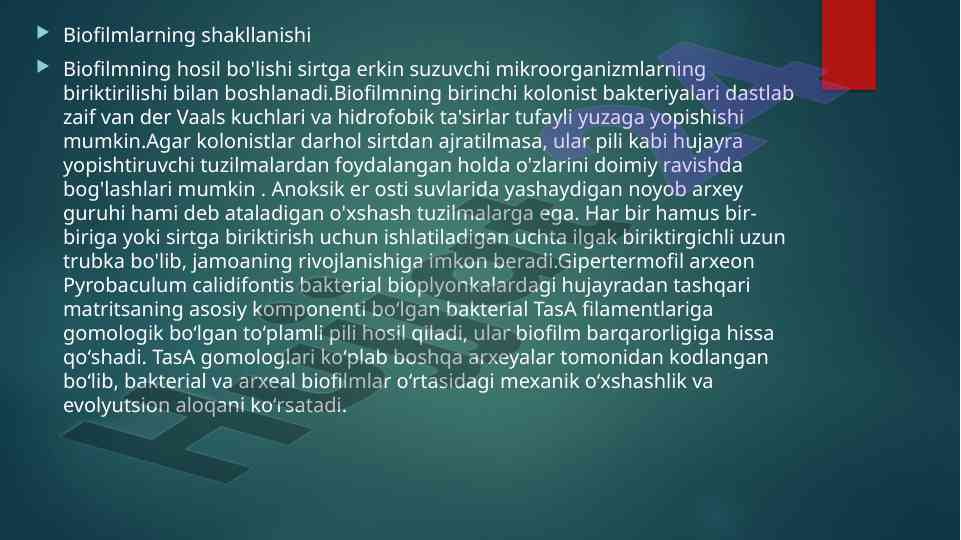 Biofilmlarning shakllanishi

Biofilmning hosil bo'lishi sirtga erkin suzuvchi mikroorganizmlarning biriktirilishi bilan boshlanadi.Biofilmning birinchi kolonist bakteriyalari dastlab zaif van der Vaals kuchlari va hidrofobik ta'sirlar tufayli yuzaga yopishishi mumkin.Agar kolonistlar darhol sirtdan ajratilmasa, ular pili kabi hujayra yopishtiruvchi tuzilmalardan foydalangan holda o'zlarini doimiy ravishda bog'lashlari mumkin . Anoksik er osti suvlarida yashaydigan noyob arxey guruhi hami deb ataladigan o'xshash tuzilmalarga ega. Har bir hamus bir-biriga yoki sirtga biriktirish uchun ishlatiladigan uchta ilgak biriktirgichli uzun trubka bo'lib, jamoaning rivojlanishiga imkon beradi.Gipertermofil arxeon Pyrobaculum calidifontis bakterial bioplyonkalardagi hujayradan tashqari matritsaning asosiy komponenti bo‘lgan bakterial TasA filamentlariga gomologik bo‘lgan to‘plamli pili hosil qiladi, ular biofilm barqarorligiga hissa qo‘shadi. TasA gomologlari ko‘plab boshqa arxeyalar tomonidan kodlangan bo‘lib, bakterial va arxeal biofilmlar o‘rtasidagi mexanik o‘xshashlik va evolyutsion aloqani ko‘rsatadi.